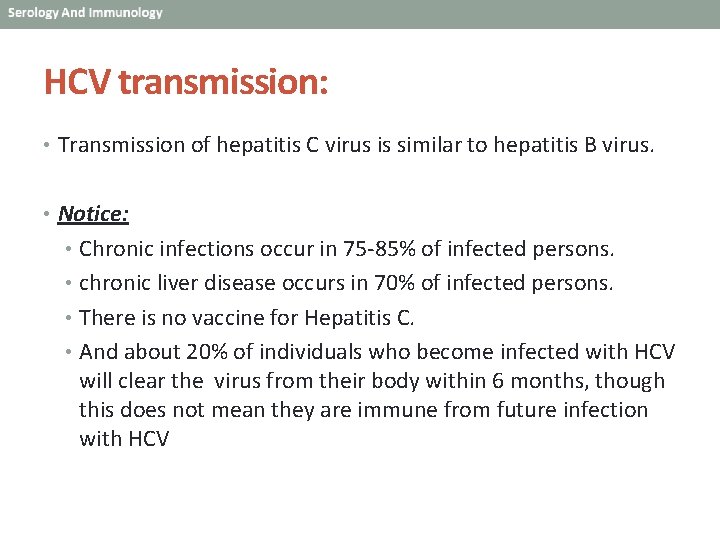 Serology And Immunology

HCV transmission:

• Transmission of hepatitis C virus is similar to hepatitis B virus.

• Notice:
• Chronic infections occur in 75-85% of infected persons.
• chronic liver disease occurs in 70% of infected persons.
• There is no vaccine for Hepatitis C.
• And about 20% of individuals who become infected with HCV will clear the virus from their body within 6 months, though this does not mean they are immune from future infection with HCV